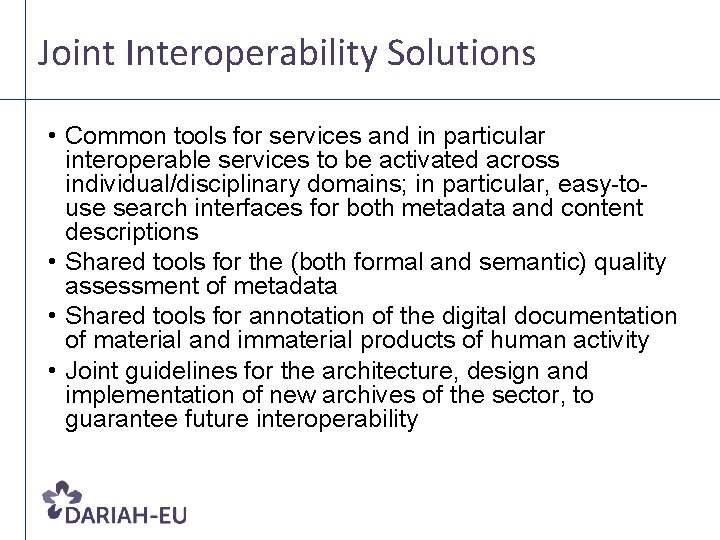 Joint Interoperability Solutions

• Common tools for services and in particular interoperable services to be activated across individual/disciplinary domains; in particular, easy-to-use search interfaces for both metadata and content descriptions
• Shared tools for the (both formal and semantic) quality assessment of metadata
• Shared tools for annotation of the digital documentation of material and immaterial products of human activity
• Joint guidelines for the architecture, design and implementation of new archives of the sector, to guarantee future interoperability

DARIAH-EU